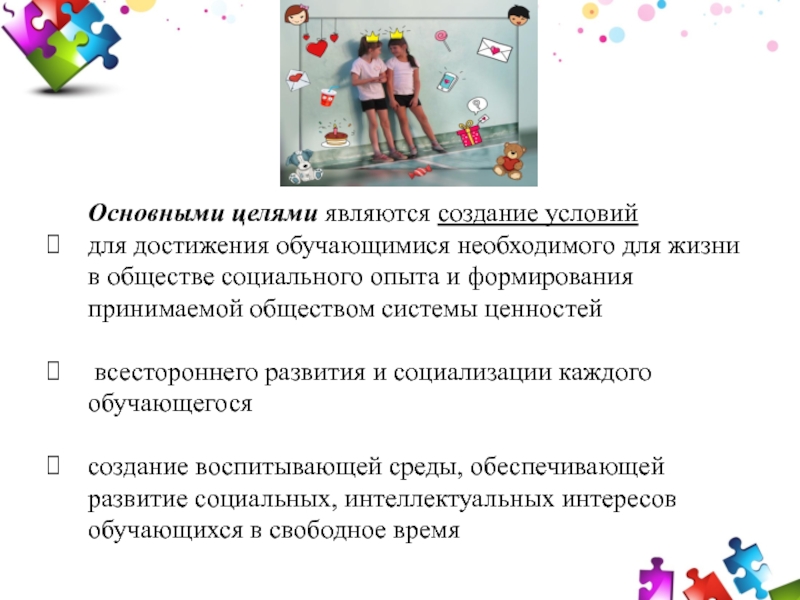 Основными целями являются создание условий

для достижения обучающимися необходимого для жизни в обществе социального опыта и формирования принимаемой обществом системы ценностей

всестороннего развития и социализации каждого обучающегося

создание воспитывающей среды, обеспечивающей развитие социальных, интеллектуальных интересов обучающихся в свободное время